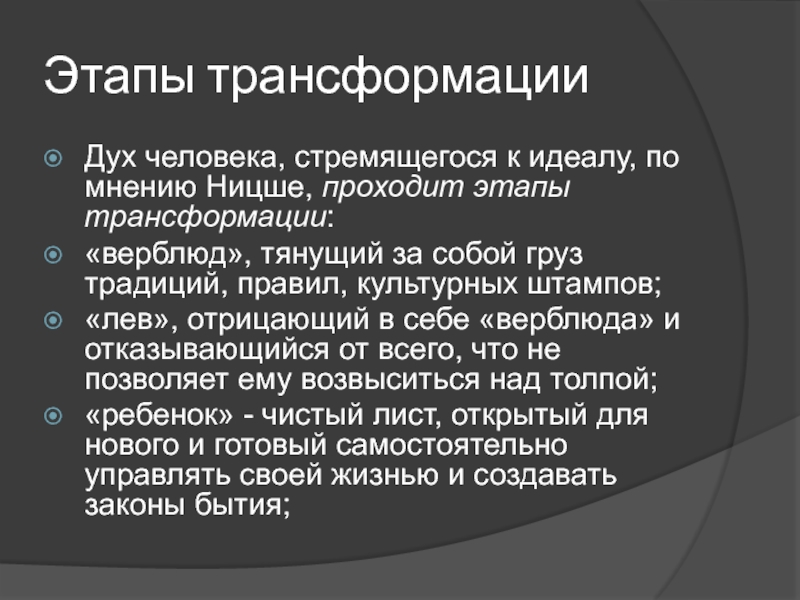 Этапы трансформации

Дух человека, стремящегося к идеалу, по мнению Ницше, проходит этапы трансформации:

«верблюд», тянущий за собой груз традиций, правил, культурных штампов;

«лев», отрицающий в себе «верблюда» и отказывающийся от всего, что не позволяет ему возвыситься над толпой;

«ребенок» - чистый лист, открытый для нового и готовый самостоятельно управлять своей жизнью и создавать законы бытия;